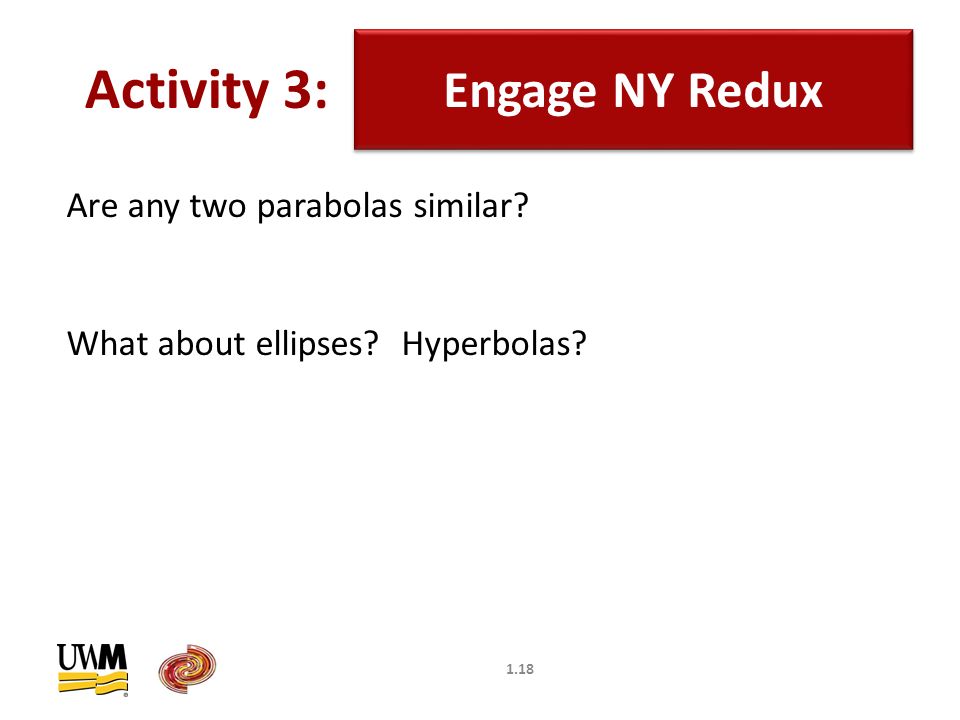 Activity 3: Engage NY Redux

Are any two parabolas similar?

What about ellipses? Hyperbolas?

UWM

1.18